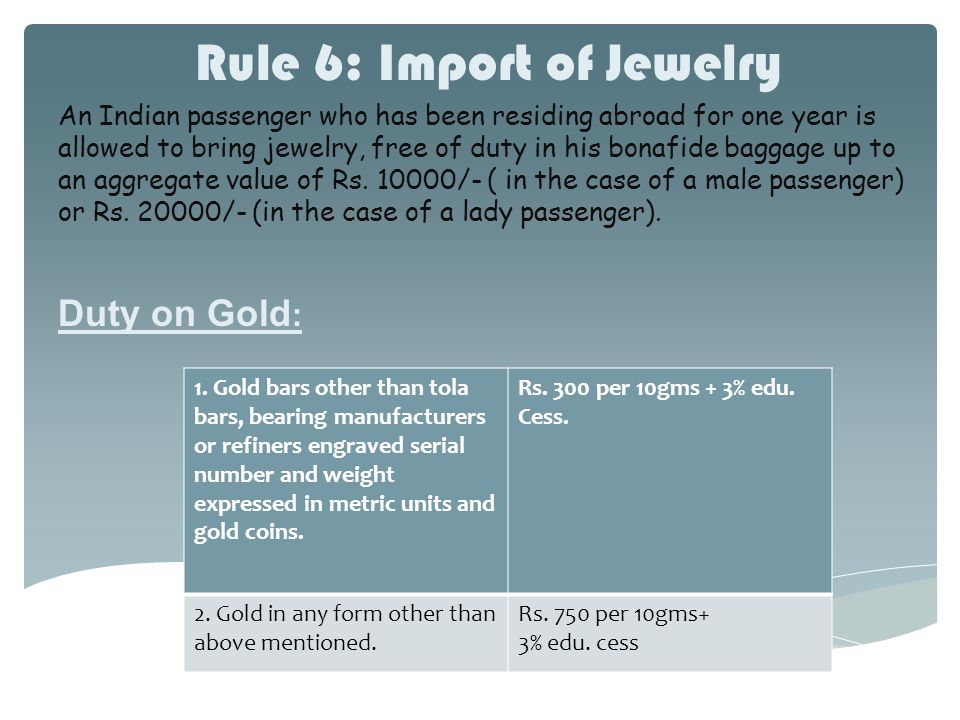 Rule 6: Import of Jewelry

An Indian passenger who has been residing abroad for one year is allowed to bring jewelry, free of duty in his bonafide baggage up to an aggregate value of Rs. 10000/- ( in the case of a male passenger) or Rs. 20000/- (in the case of a lady passenger).

Duty on Gold:

| 1. Gold bars other than tola bars, bearing manufacturers or refiners engraved serial number and weight expressed in metric units and gold coins. | Rs. 300 per 10gms + 3% edu. Cess. |
|---|---|
| 2. Gold in any form other than above mentioned. | Rs. 750 per 10gms+ 3% edu. cess |